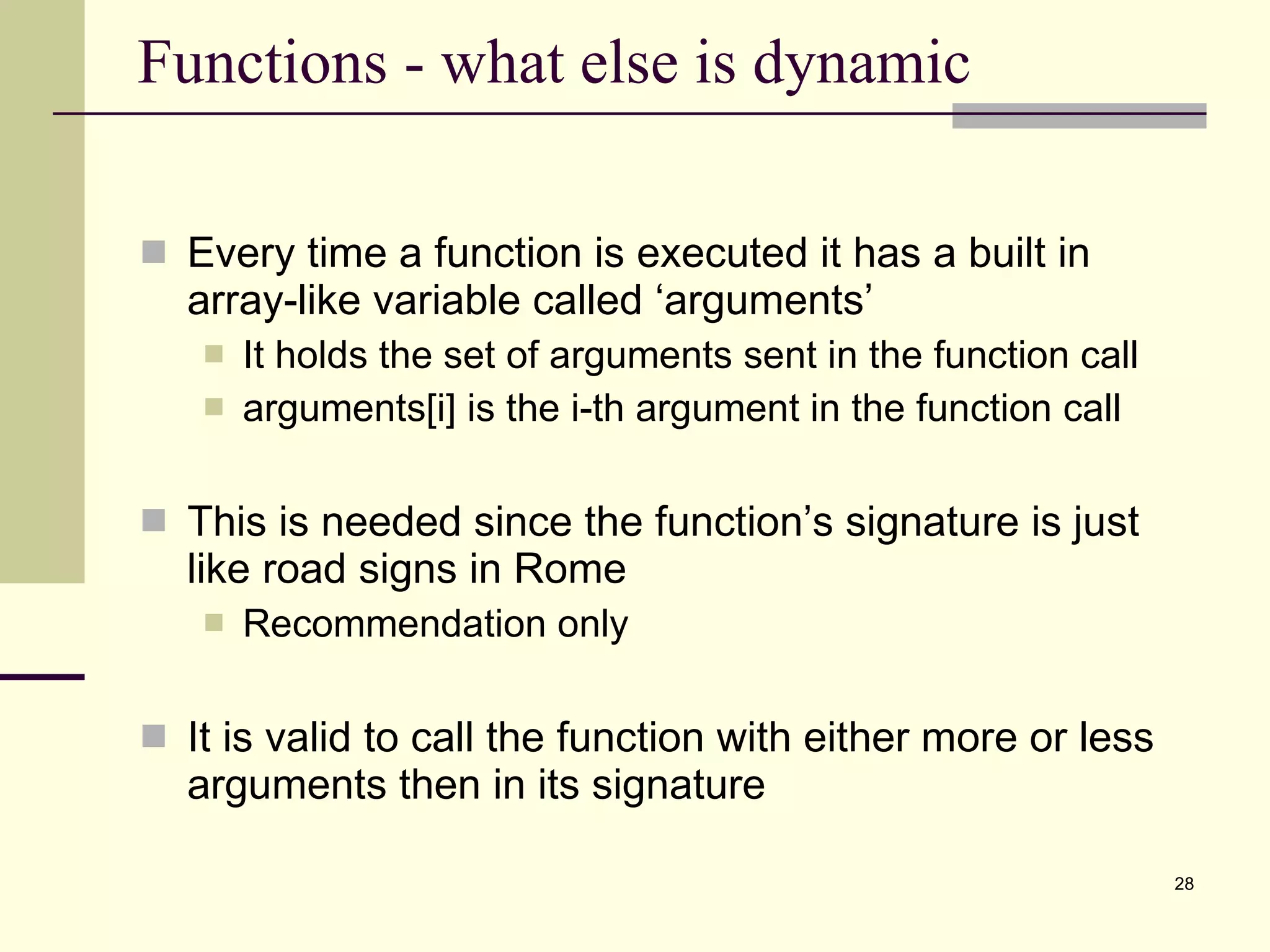 Functions - what else is dynamic

Every time a function is executed it has a built in array-like variable called ‘arguments’

It holds the set of arguments sent in the function call

arguments[i] is the i-th argument in the function call

This is needed since the function’s signature is just like road signs in Rome

Recommendation only

It is valid to call the function with either more or less arguments then in its signature

28